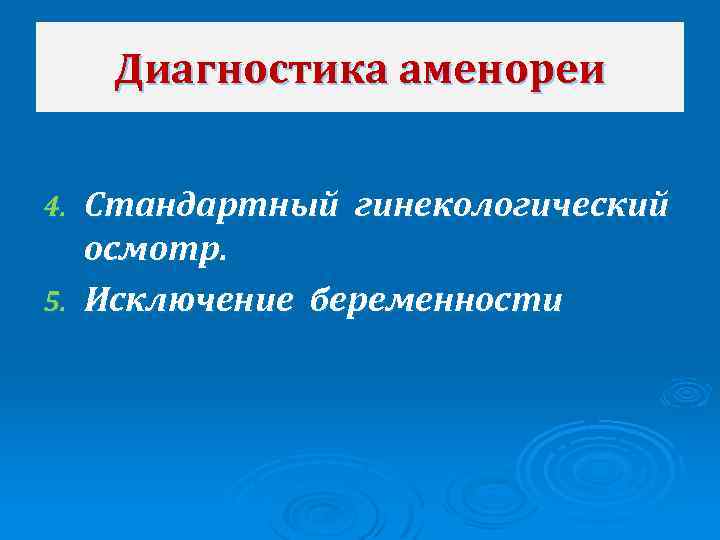 Диагностика аменореи

4. Стандартный гинекологический осмотр.
5. Исключение беременности